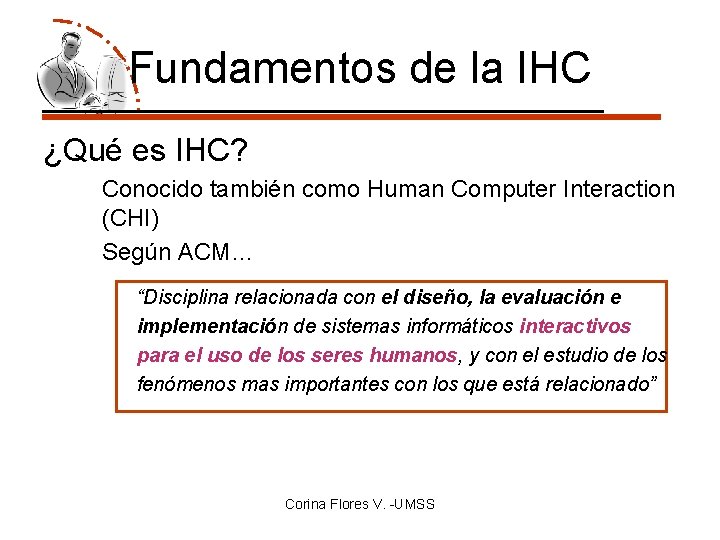 Fundamentos de la IHC

¿Qué es IHC?

Conocido también como Human Computer Interaction (CHI)

Según ACM…

“Disciplina relacionada con el diseño, la evaluación e implementación de sistemas informáticos interactivos para el uso de los seres humanos, y con el estudio de los fenómenos mas importantes con los que está relacionado”

Corina Flores V. -UMSS